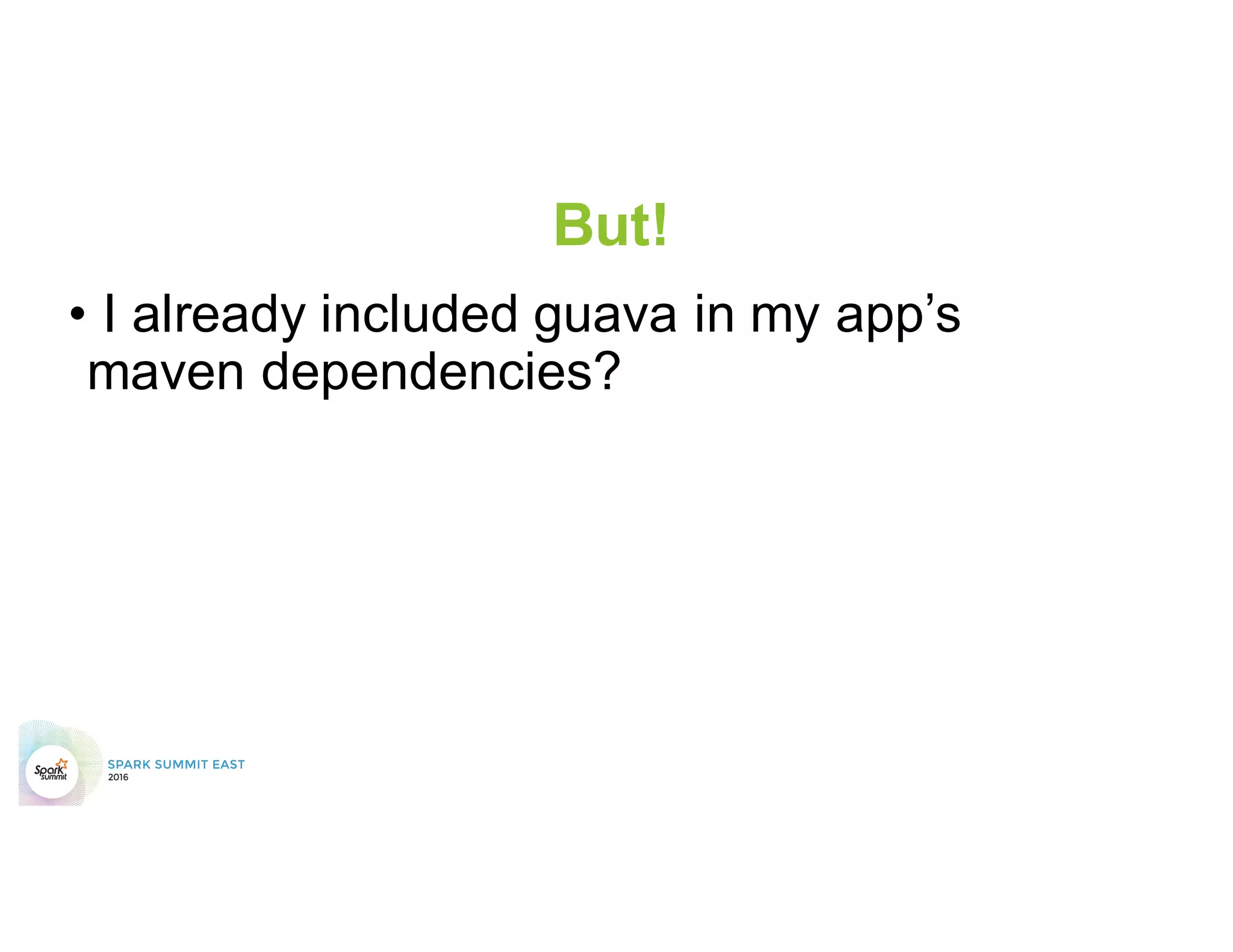 But!

• I already included guava in my app’s maven dependencies?

Spark summit

SPARK SUMMIT EAST
2016